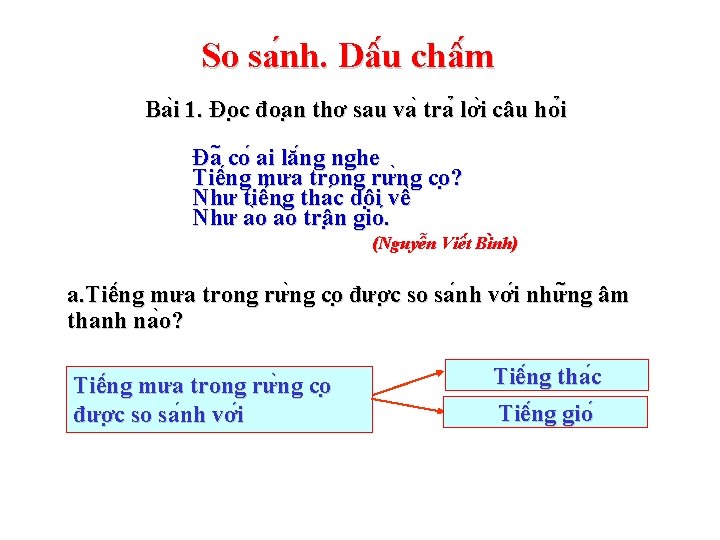 So sánh. Dấu chấm

Bài 1. Đọc đoạn thơ sau và trả lời câu hỏi

Đã có ai lắng nghe
Tiếng mưa trong rừng cọ?
Như tiếng thác dội về
Như ào ào trận gió.

(Nguyễn Viết Bình)

a.Tiếng mưa trong rừng cọ được so sánh với những âm thanh nào?

Tiếng mưa trong rừng cọ được so sánh với

Tiếng thác

Tiếng gió